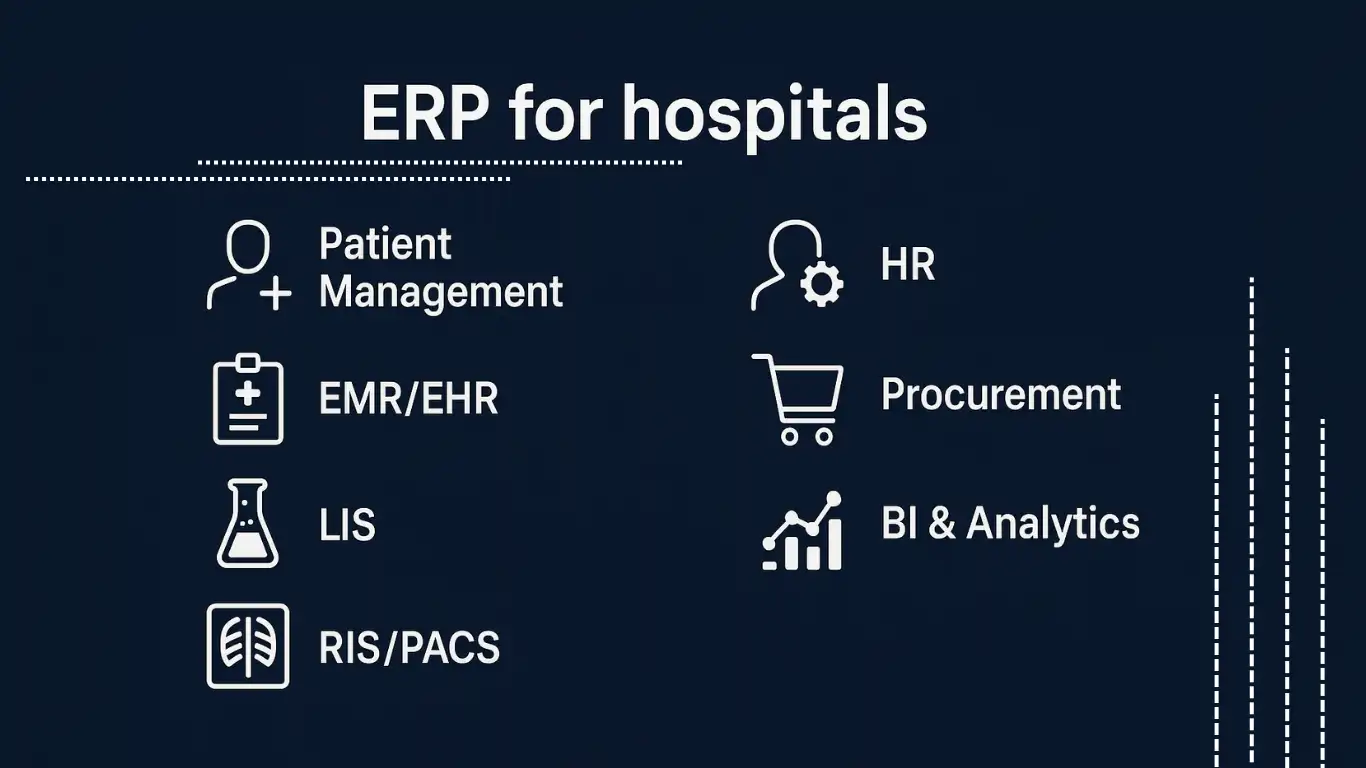 ERP for hospitals

Patient Management

EMR/EHR

LIS

RIS/PACS

HR

Procurement

BI & Analytics